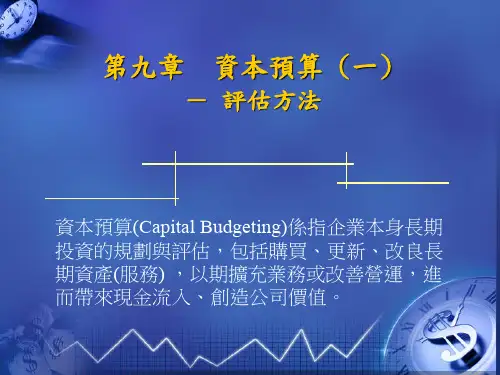 第九章　資本預算（一）
－ 評估方法

資本預算(Capital Budgeting)係指企業本身長期投資的規劃與評估，包括購買、更新、改良長期資產(服務) ，以期擴充業務或改善營運，進而帶來現金流入、創造公司價值。